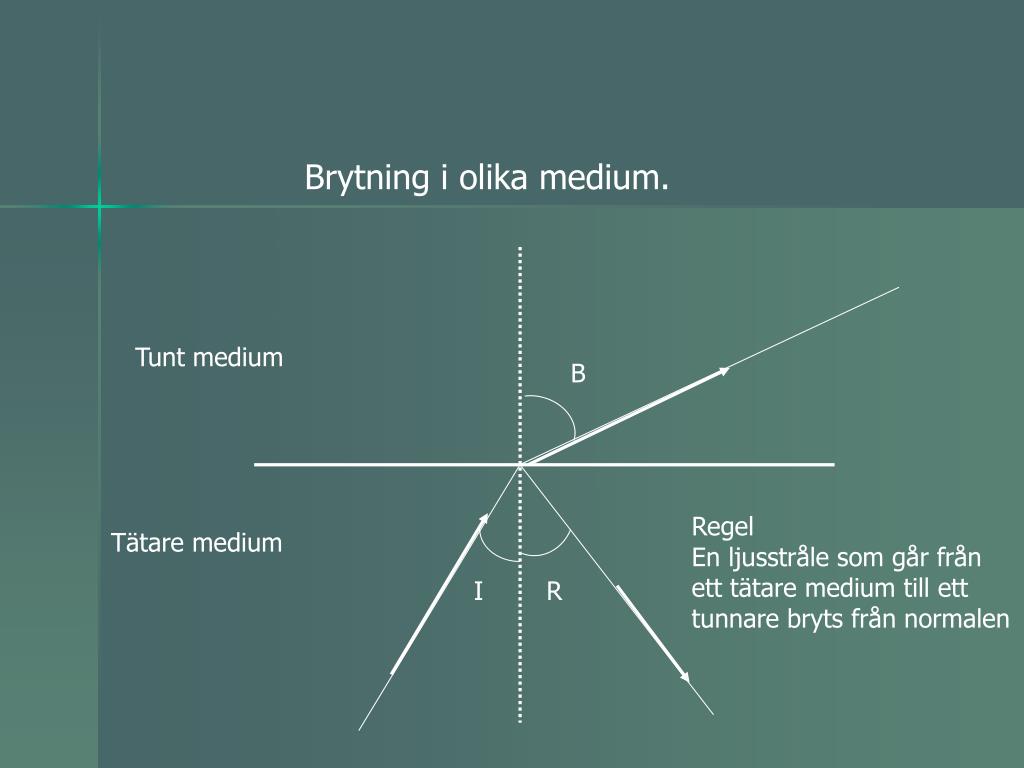 Brytning i olika medium.

Tunt medium

B

Tätare medium

I

R

Regel
En ljusstråle som går från ett tätare medium till ett tunnare bryts från normalen